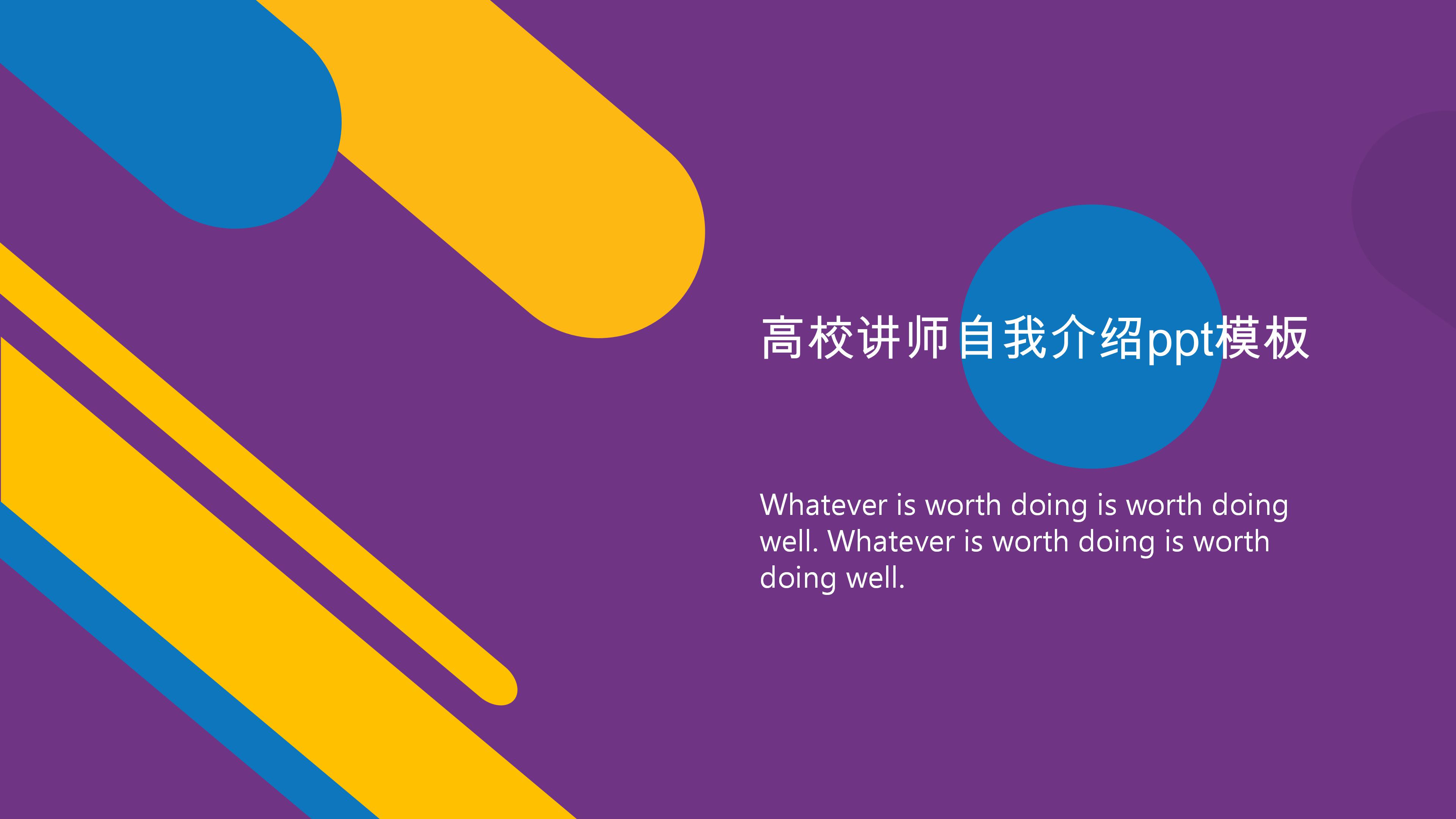 高校讲师自我介绍ppt模板

Whatever is worth doing is worth doing well. Whatever is worth doing is worth doing well.